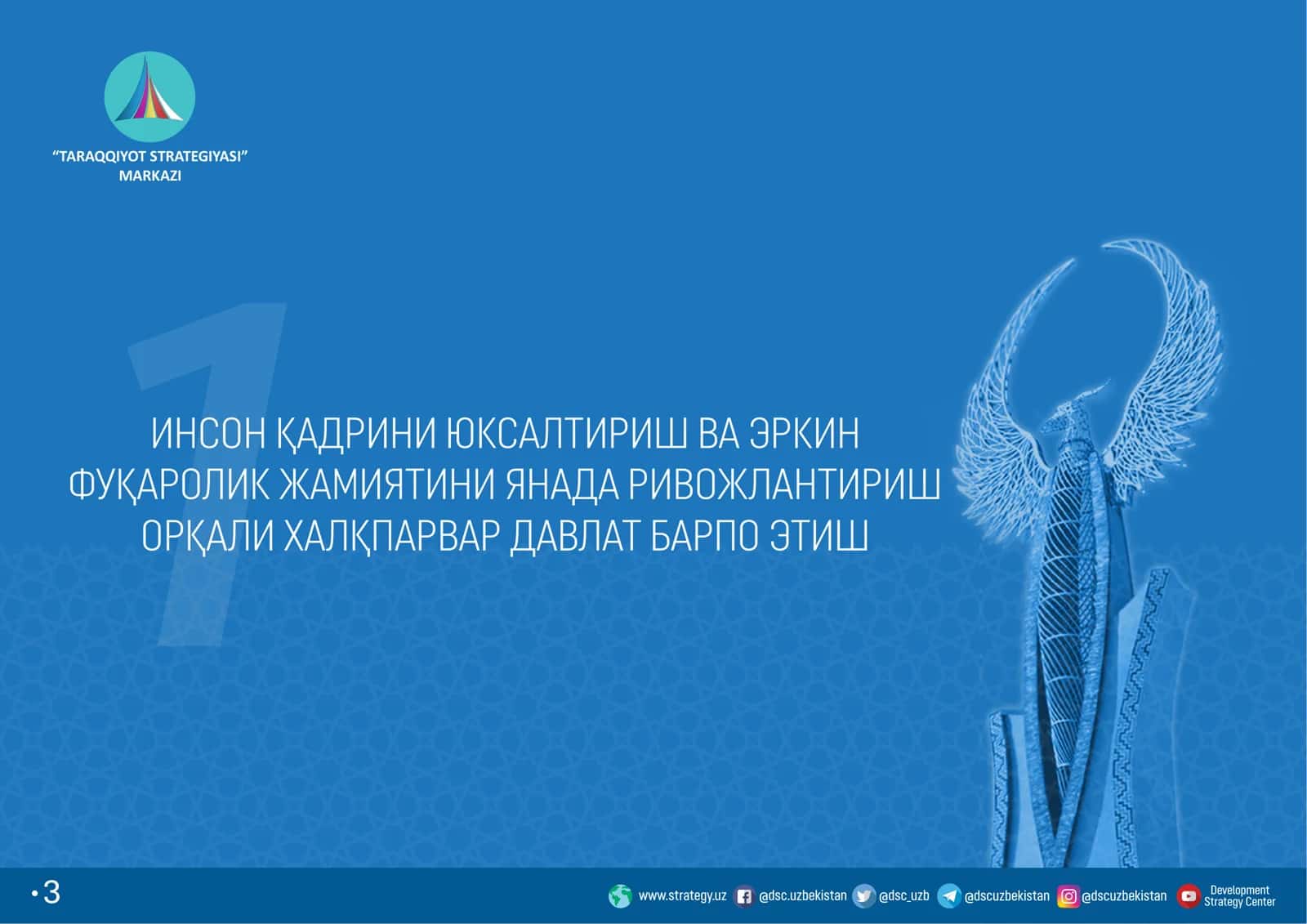 "TARAQQIYOT STRATEGIYASI"
MARKAZI

1

ИНСОН ҚАДРИНИ ЮКСАЛТИРИШ ВА ЭРКИН ФУҚАРОЛИК ЖАМИЯТИНИ ЯНАДА РИВОЖЛАНТИРИШ ОРҚАЛИ ХАЛҚПАРВАР ДАВЛАТ БАРПО ЭТИШ

•3

www.strategy.uz @dsc.uzbekistan @dsc_uzb @dscuzbekistan @dscuzbekistan Development Strategy Center